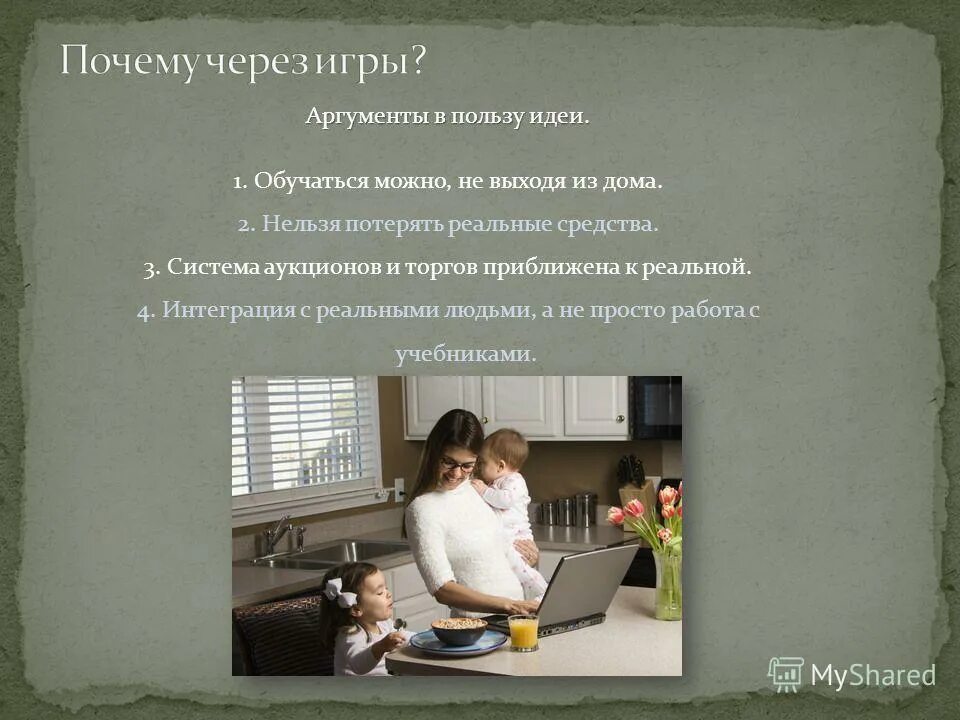 Почему через игры?

Аргументы в пользу идеи.

1. Обучаться можно, не выходя из дома.

2. Нельзя потерять реальные средства.

3. Система аукционов и торгов приближена к реальной.

4. Интеграция с реальными людьми, а не просто работа с учебниками.

MyShared